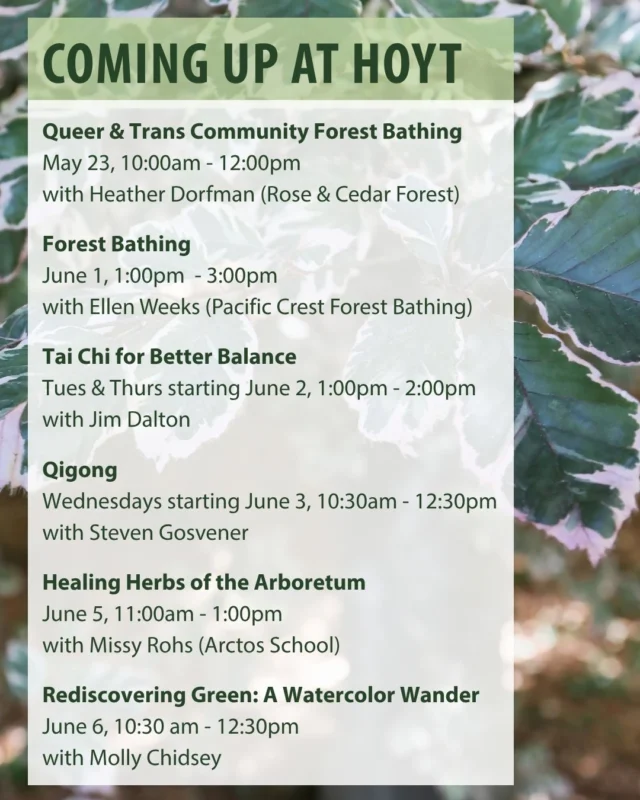 COMING UP AT HOYT

Queer & Trans Community Forest Bathing
May 23, 10:00am - 12:00pm
with Heather Dorfman (Rose & Cedar Forest)

Forest Bathing
June 1, 1:00pm - 3:00pm
with Ellen Weeks (Pacific Crest Forest Bathing)

Tai Chi for Better Balance
Tues & Thurs starting June 2, 1:00pm - 2:00pm
with Jim Dalton

Qigong
Wednesdays starting June 3, 10:30am - 12:30pm
with Steven Gosvener

Healing Herbs of the Arboretum
June 5, 11:00am - 1:00pm
with Missy Rohs (Arctos School)

Rediscovering Green: A Watercolor Wander
June 6, 10:30 am - 12:30pm
with Molly Chidsey